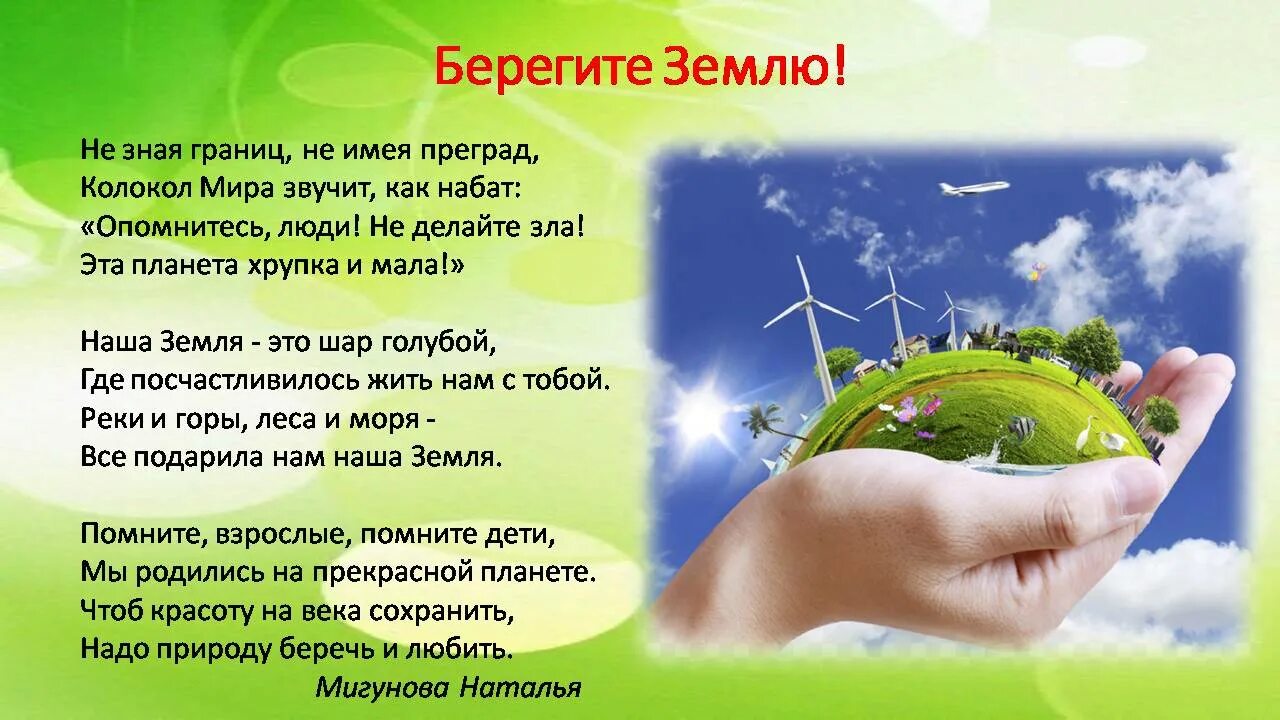 Берегите Землю!

Не зная границ, не имея преград,
Колокол Мира звучит, как набат:
«Опомнитесь, люди! Не делайте зла!
Эта планета хрупка и мала!»

Наша Земля - это шар голубой,
Где посчастливилось жить нам с тобой.
Реки и горы, леса и моря -
Все подарила нам наша Земля.

Помните, взрослые, помните дети,
Мы родились на прекрасной планете.
Чтоб красоту на века сохранить,
Надо природу беречь и любить.

Мигунова Наталья